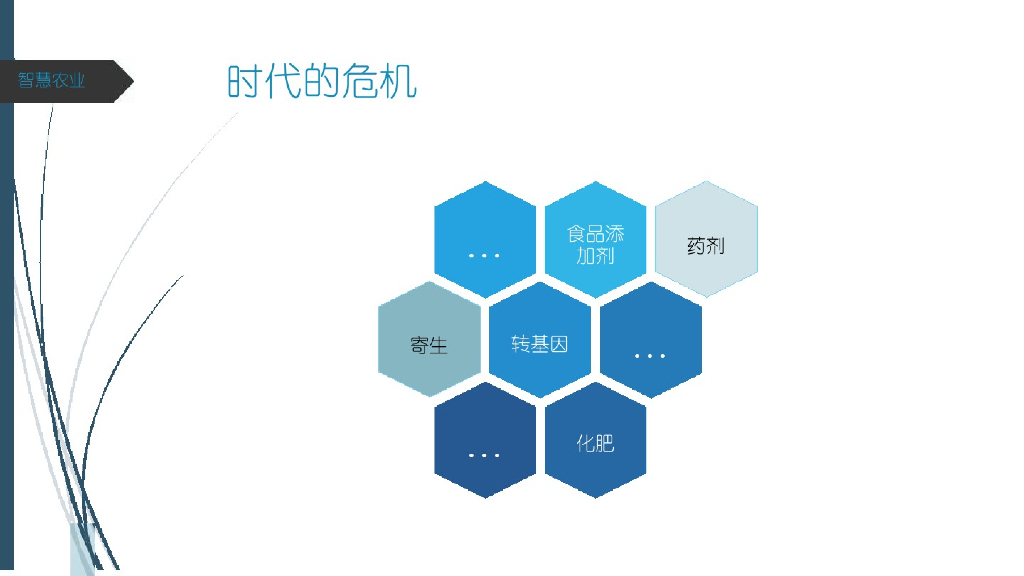 智慧农业

时代的危机

...

食品添加剂

药剂

寄生

转基因

...

...

化肥